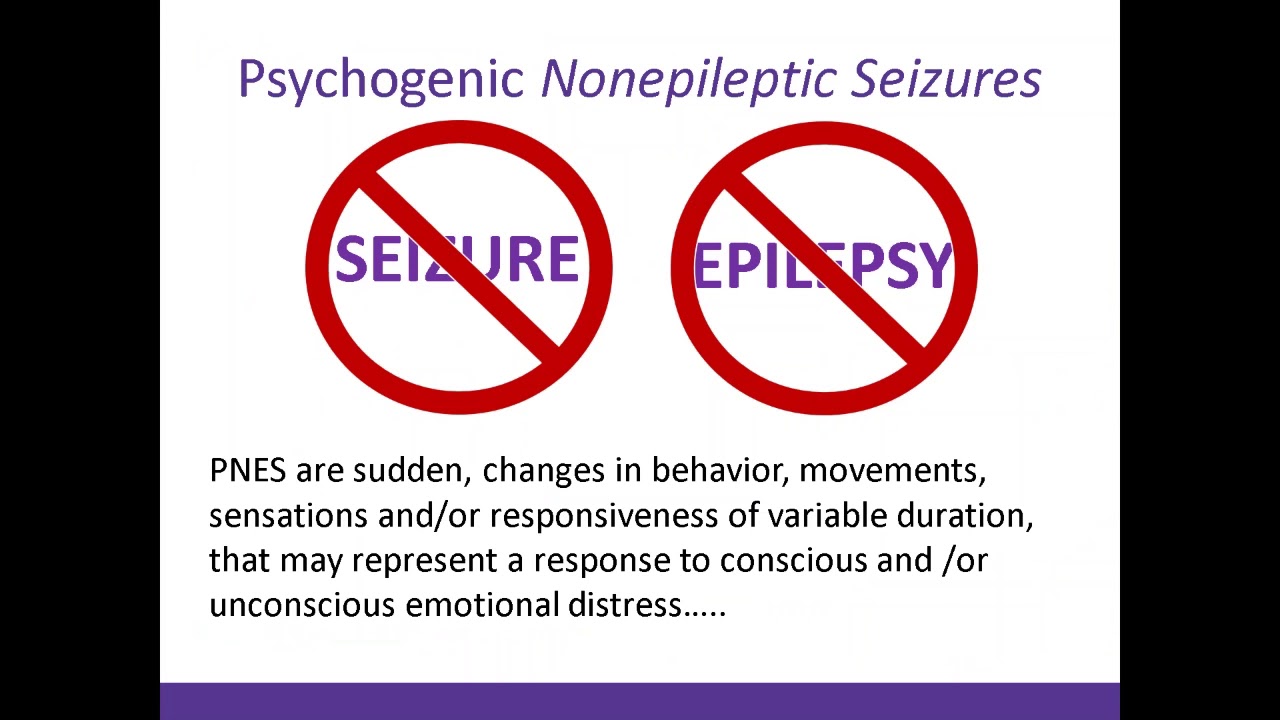 Psychogenic Nonepileptic Seizures

SEIZURE

EPILEPSY

PNES are sudden, changes in behavior, movements, sensations and/or responsiveness of variable duration, that may represent a response to conscious and /or unconscious emotional distress…..